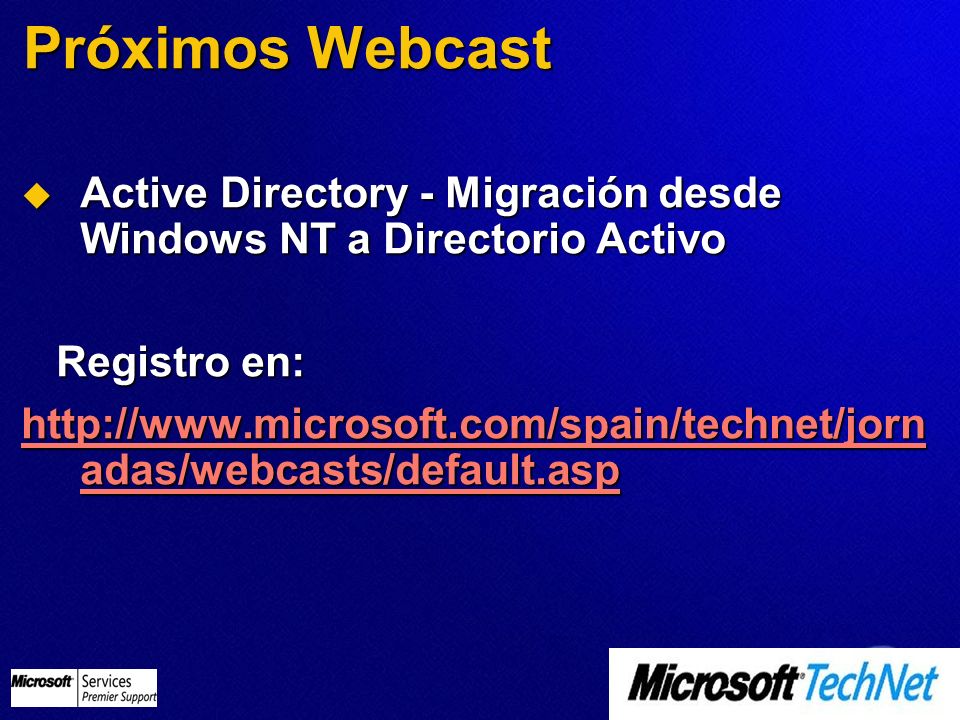 Próximos Webcast

Active Directory - Migración desde Windows NT a Directorio Activo

Registro en:
http://www.microsoft.com/spain/technet/jornadas/webcasts/default.asp

Microsoft Services Premier Support

Microsoft TechNet